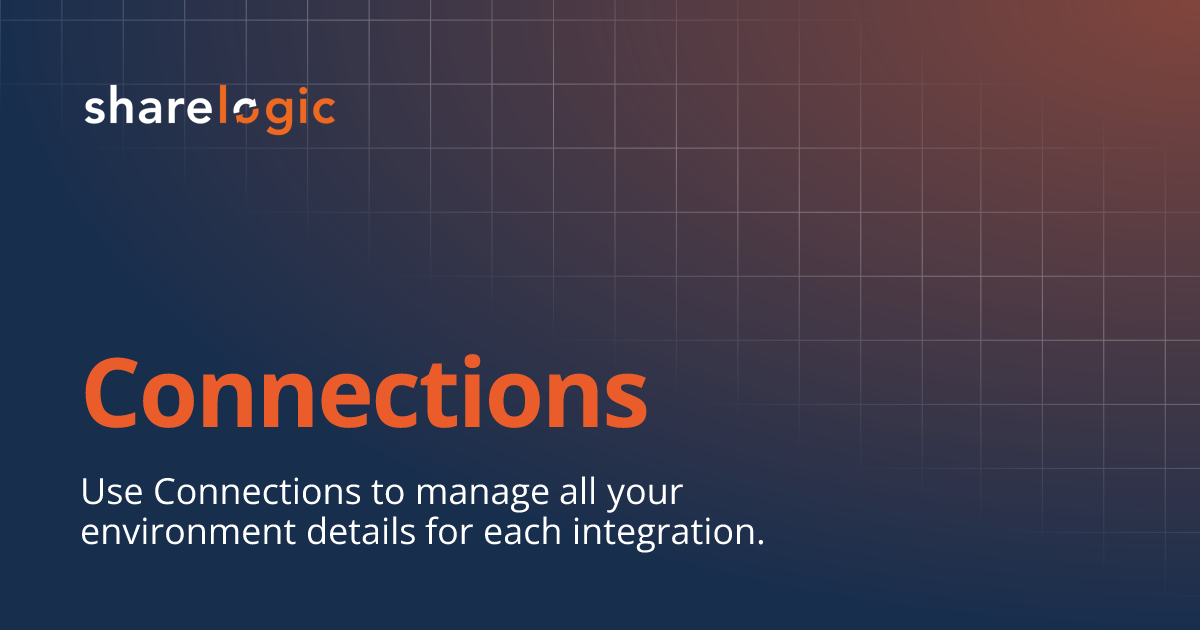 sharelogic

Connections

Use Connections to manage all your environment details for each integration.